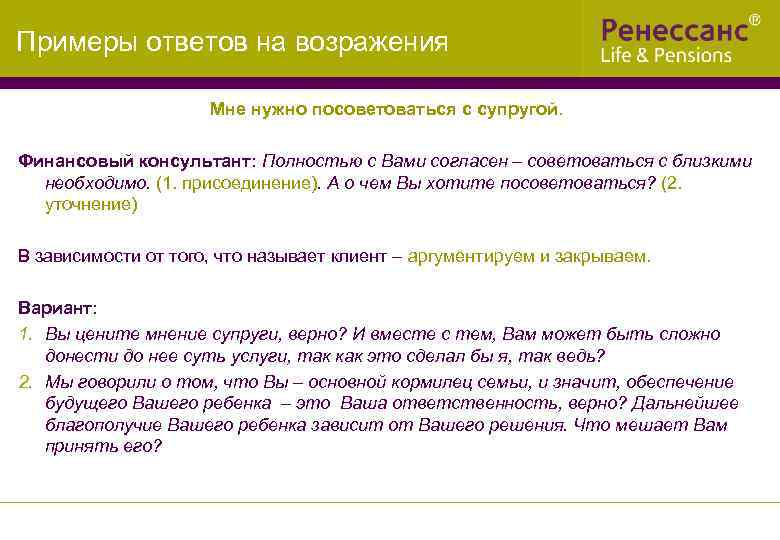 Примеры ответов на возражения

Ренессанс®
Life & Pensions

Мне нужно посоветоваться с супругой.

Финансовый консультант: Полностью с Вами согласен – советоваться с близкими необходимо. (1. присоединение). А о чем Вы хотите посоветоваться? (2. уточнение)

В зависимости от того, что называет клиент – аргументируем и закрываем.

Вариант:
1. Вы цените мнение супруги, верно? И вместе с тем, Вам может быть сложно донести до нее суть услуги, так как это сделал бы я, так ведь?
2. Мы говорили о том, что Вы – основной кормилец семьи, и значит, обеспечение будущего Вашего ребенка – это Ваша ответственность, верно? Дальнейшее благополучие Вашего ребенка зависит от Вашего решения. Что мешает Вам принять его?